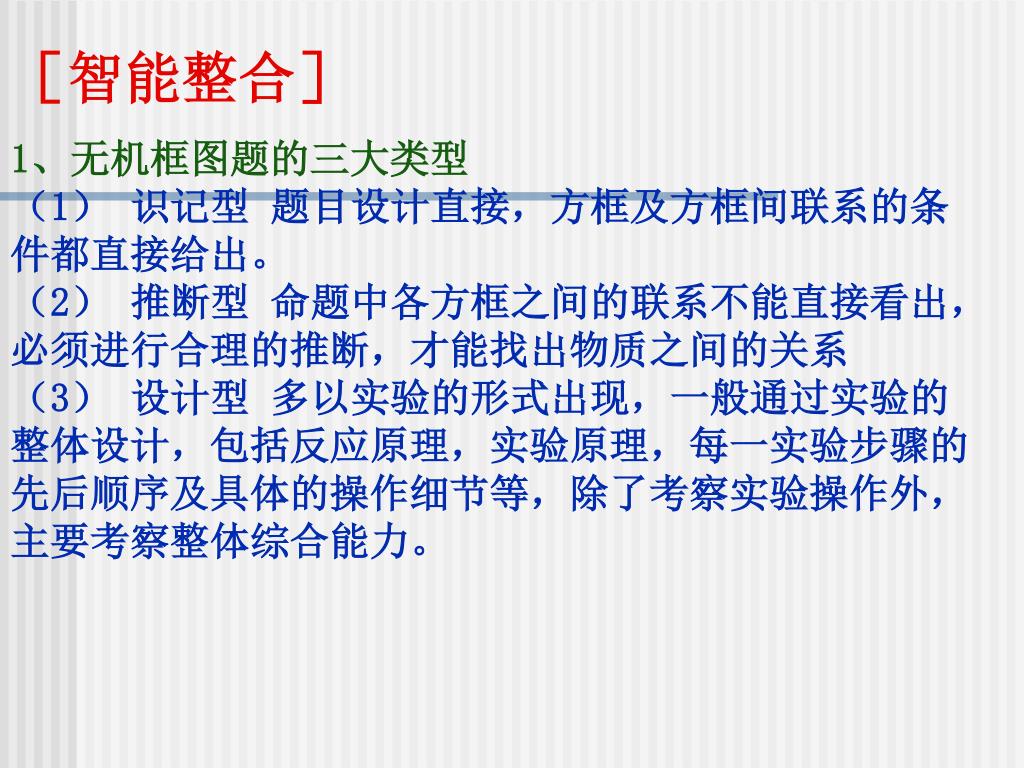 ［智能整合］

1、无机框图题的三大类型

（1） 识记型 题目设计直接，方框及方框间联系的条件都直接给出。

（2） 推断型 命题中各方框之间的联系不能直接看出，必须进行合理的推断，才能找出物质之间的关系

（3） 设计型 多以实验的形式出现，一般通过实验的整体设计，包括反应原理，实验原理，每一实验步骤的先后顺序及具体的操作细节等，除了考察实验操作外，主要考察整体综合能力。